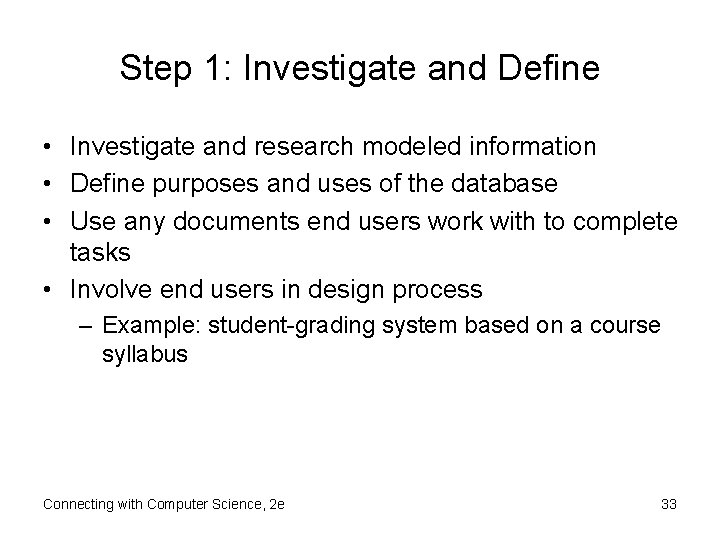 Step 1: Investigate and Define

• Investigate and research modeled information
• Define purposes and uses of the database
• Use any documents end users work with to complete tasks
• Involve end users in design process
  – Example: student-grading system based on a course syllabus

Connecting with Computer Science, 2e

33